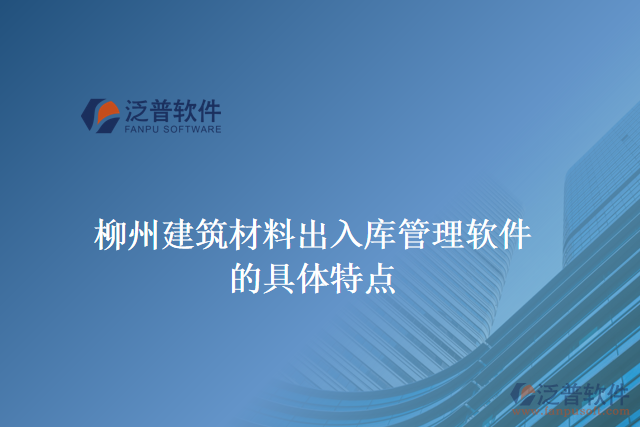 泛普软件
FANPU SOFTWARE

柳州建筑材料出入库管理软件的具体特点

泛普软件
www.fanpusoft.com